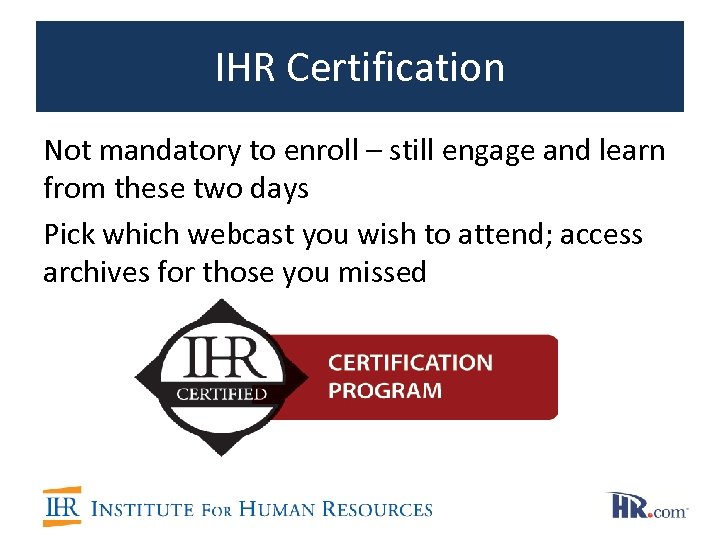 IHR Certification

Not mandatory to enroll – still engage and learn from these two days

Pick which webcast you wish to attend; access archives for those you missed

IHR CERTIFIED

CERTIFICATION PROGRAM

IHR INSTITUTE FOR HUMAN RESOURCES

HR.com